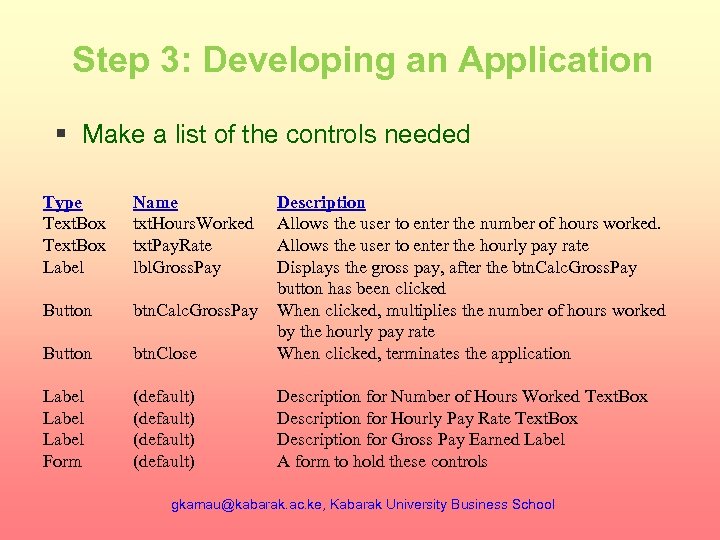 Step 3: Developing an Application

▪ Make a list of the controls needed

| Type | Name | Description |
|---|---|---|
| TextBox | txtHoursWorked | Allows the user to enter the number of hours worked. |
| TextBox | txtPayRate | Allows the user to enter the hourly pay rate |
| Label | lblGrossPay | Displays the gross pay, after the btnCalcGrossPay button has been clicked |
| Button | btnCalcGrossPay | When clicked, multiplies the number of hours worked by the hourly pay rate |
| Button | btnClose | When clicked, terminates the application |
| Label | (default) | Description for Number of Hours Worked TextBox |
| Label | (default) | Description for Hourly Pay Rate TextBox |
| Label | (default) | Description for Gross Pay Earned Label |
| Form | (default) | A form to hold these controls |

gkamau@kabarak.ac.ke, Kabarak University Business School